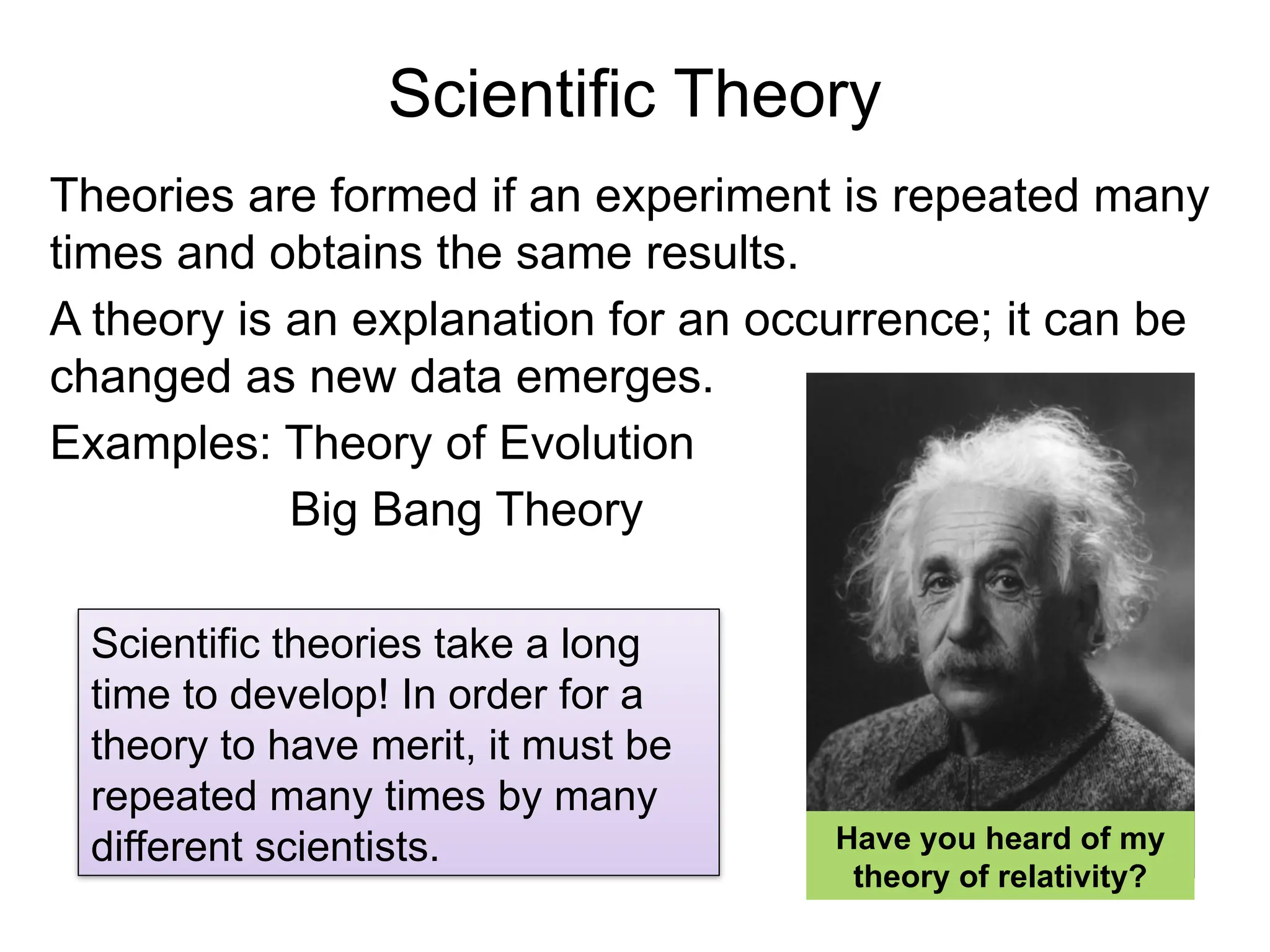 Scientific Theory

Theories are formed if an experiment is repeated many times and obtains the same results.

A theory is an explanation for an occurrence; it can be changed as new data emerges.

Examples: Theory of Evolution
Big Bang Theory

Scientific theories take a long time to develop! In order for a theory to have merit, it must be repeated many times by many different scientists.

Have you heard of my theory of relativity?